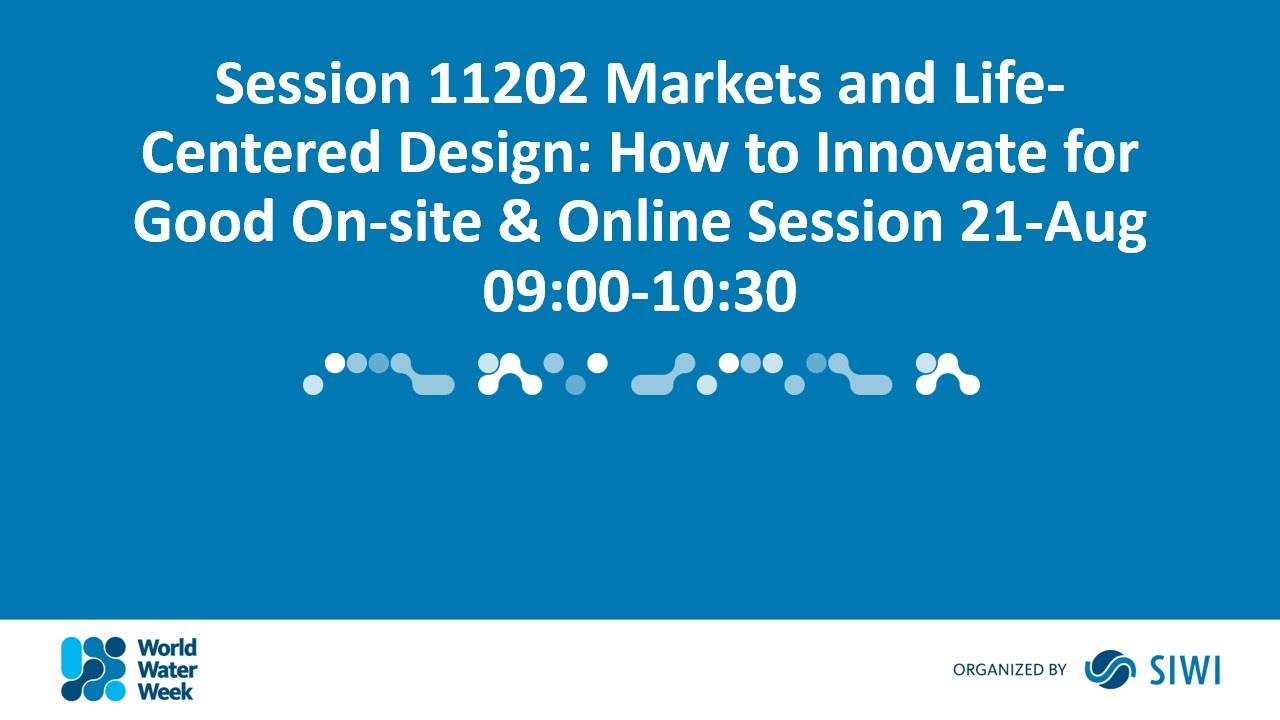 Session 11202 Markets and Life-Centered Design: How to Innovate for Good On-site & Online Session 21-Aug 09:00-10:30

World Water Week

ORGANIZED BY SIWI